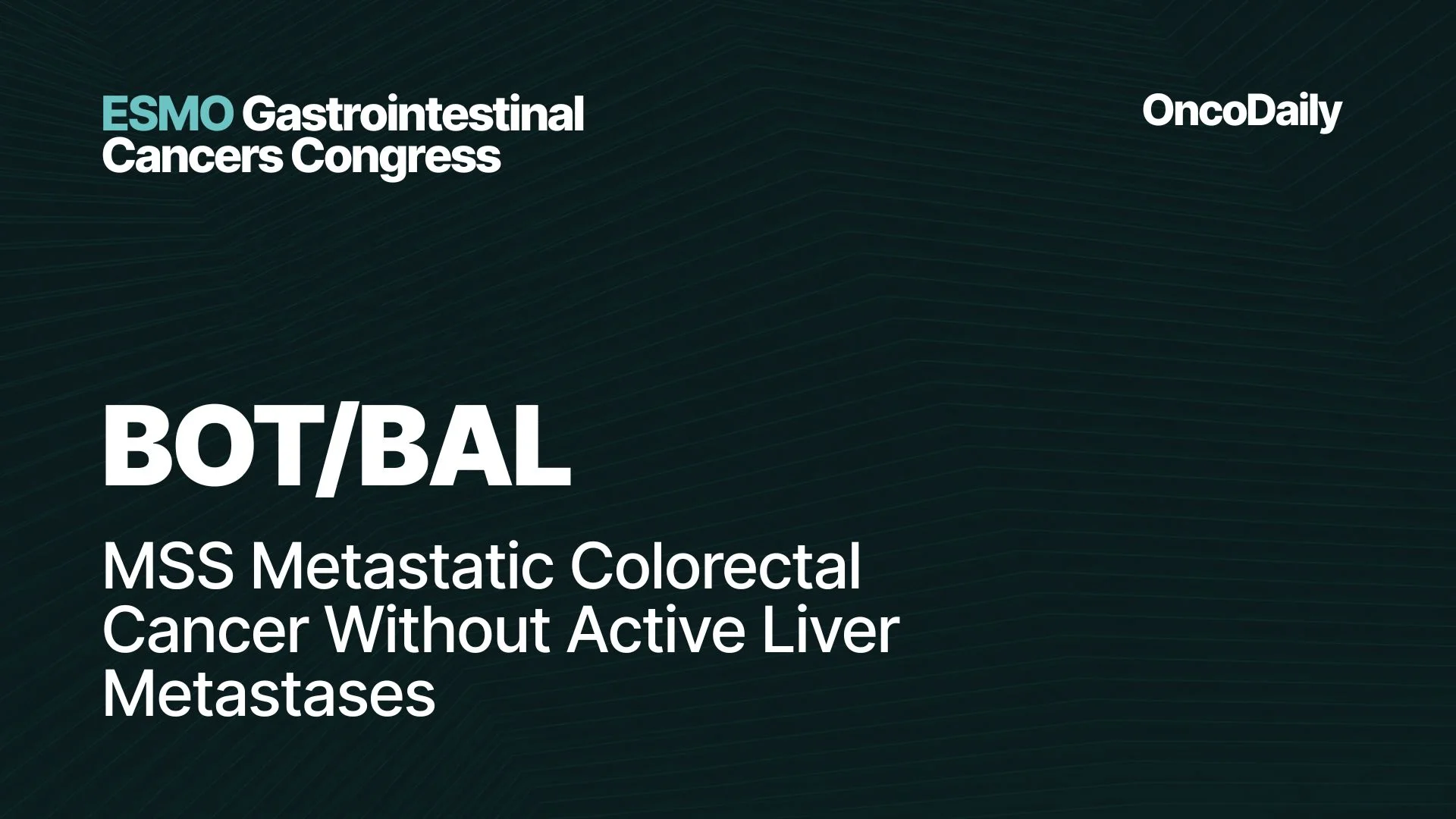 ESMO Gastrointestinal Cancers Congress

OncoDaily

BOT/BAL

MSS Metastatic Colorectal Cancer Without Active Liver Metastases